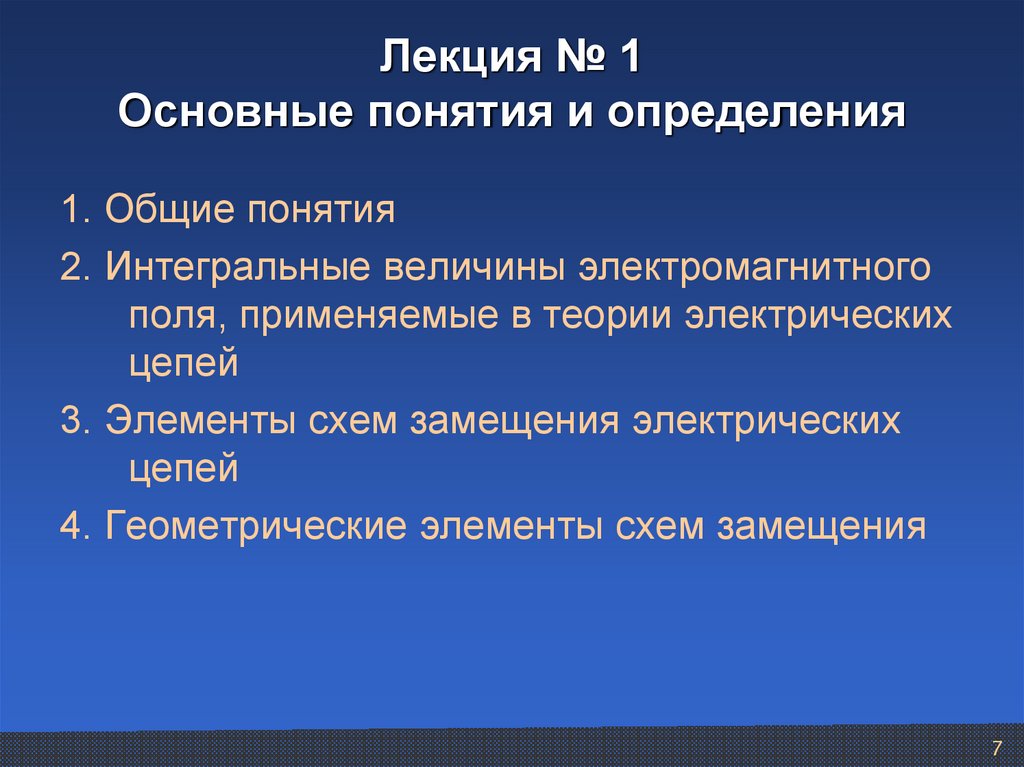 Лекция № 1
Основные понятия и определения

1. Общие понятия

2. Интегральные величины электромагнитного поля, применяемые в теории электрических цепей

3. Элементы схем замещения электрических цепей

4. Геометрические элементы схем замещения

7